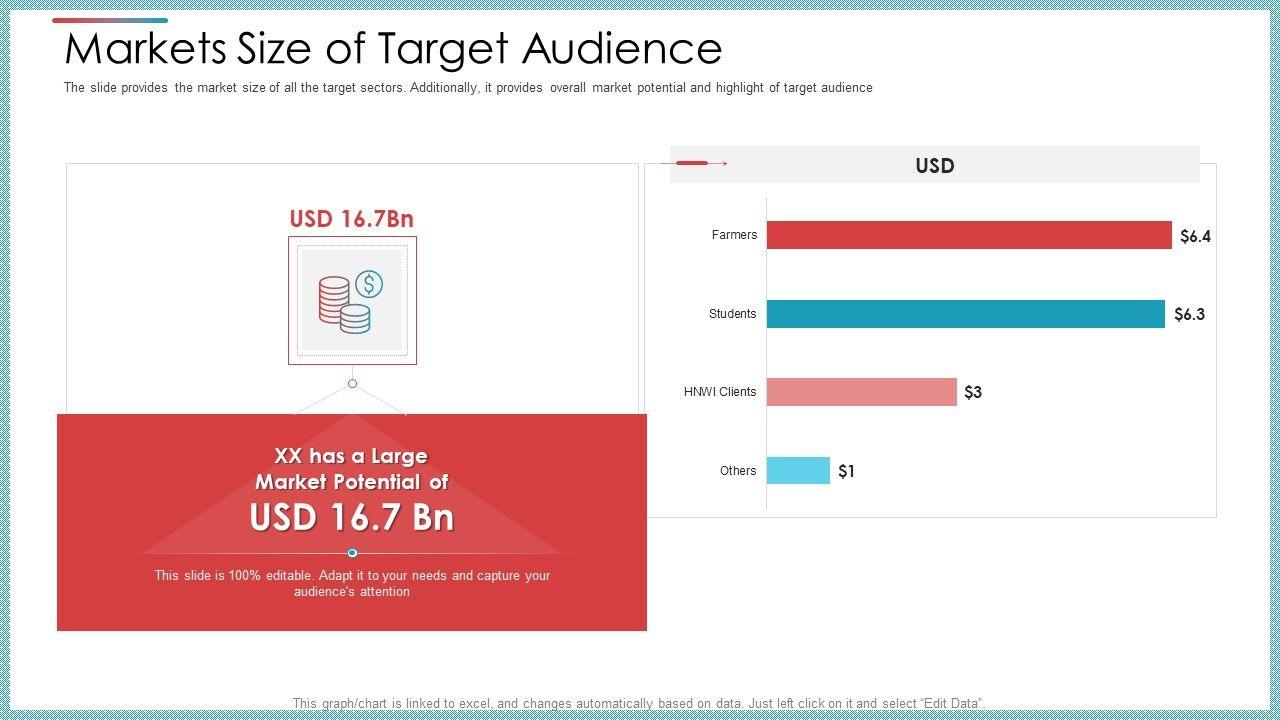 Markets Size of Target Audience

The slide provides the market size of all the target sectors. Additionally, it provides overall market potential and highlight of target audience

USD 16.7Bn

XX has a Large Market Potential of

USD 16.7 Bn

This slide is 100% editable. Adapt it to your needs and capture your audience's attention

USD

Farmers $6.4

Students $6.3

HNWI Clients $3

Others $1

This graph/chart is linked to excel, and changes automatically based on data. Just left click on it and select "Edit Data".